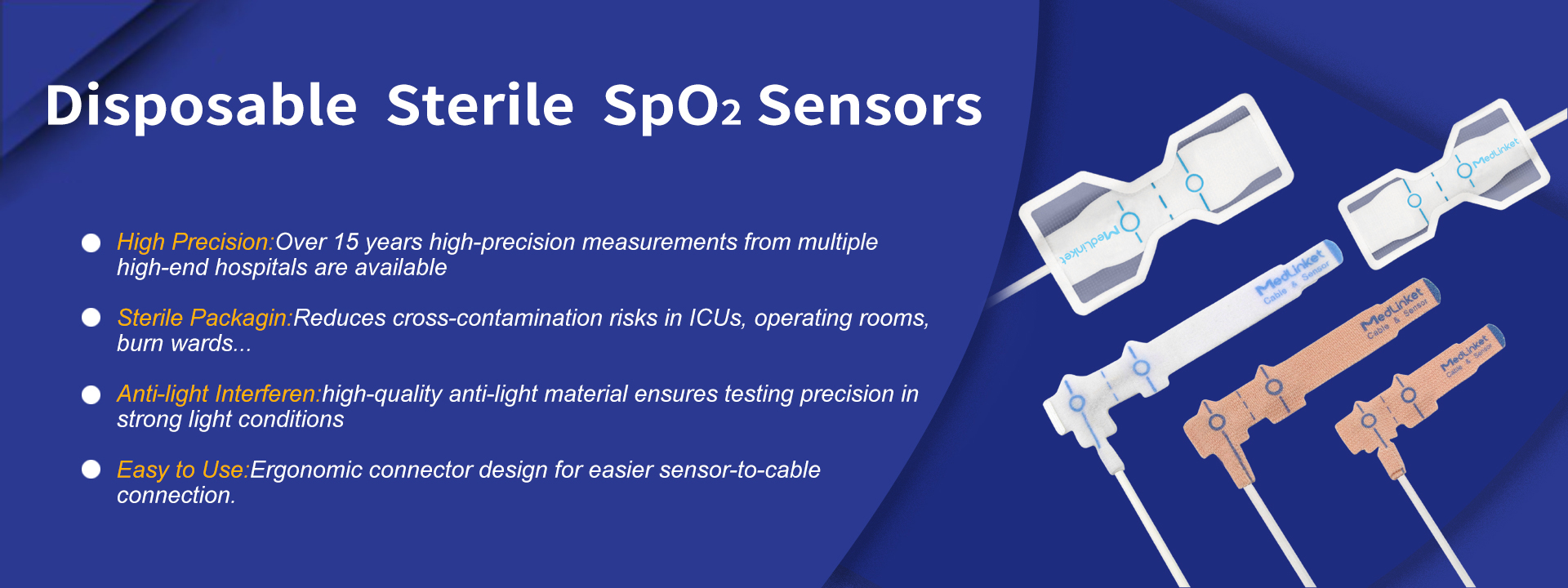 Disposable Sterile $SpO_2$ Sensors

High Precision:Over 15 years high-precision measurements from multiple high-end hospitals are available

Sterile Packagin:Reduces cross-contamination risks in ICUs, operating rooms, burn wards...

Anti-light Interferen:high-quality anti-light material ensures testing precision in strong light conditions

Easy to Use:Ergonomic connector design for easier sensor-to-cable connection.

MedLinket

MedLinket

MedLinket Cable & Sensor

MedLinket Cable & Sensor

MedLinket Cable & Sensor